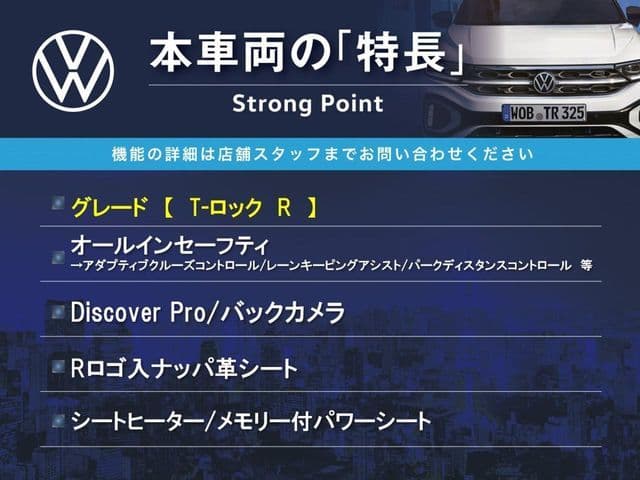 本車両の「特長」

Strong Point

WOB TR 325

機能の詳細は店舗スタッフまでお問い合わせください

グレード 【 T-ロック R 】

オールインセーフティ
→アダプティブクルーズコントロール/レーンキーピングアシスト/パークディスタンスコントロール 等

Discover Pro/バックカメラ

Rロゴ入ナッパ革シート

シートヒーター/メモリー付パワーシート